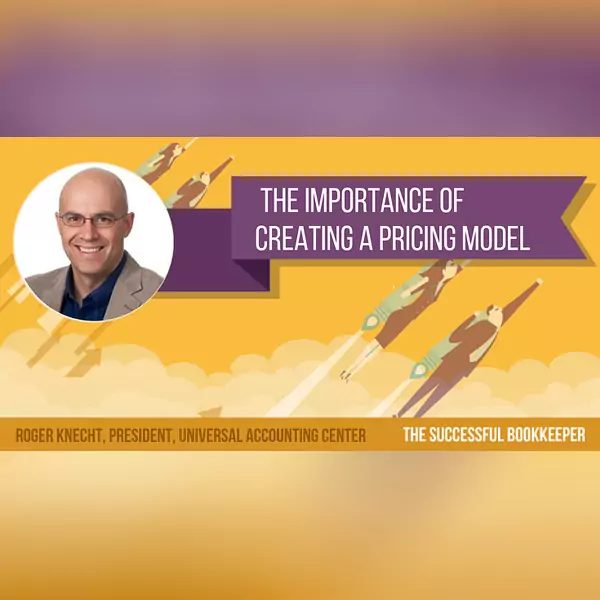 THE IMPORTANCE OF CREATING A PRICING MODEL

ROGER KNECHT, PRESIDENT, UNIVERSAL ACCOUNTING CENTER

THE SUCCESSFUL BOOKKEEPER